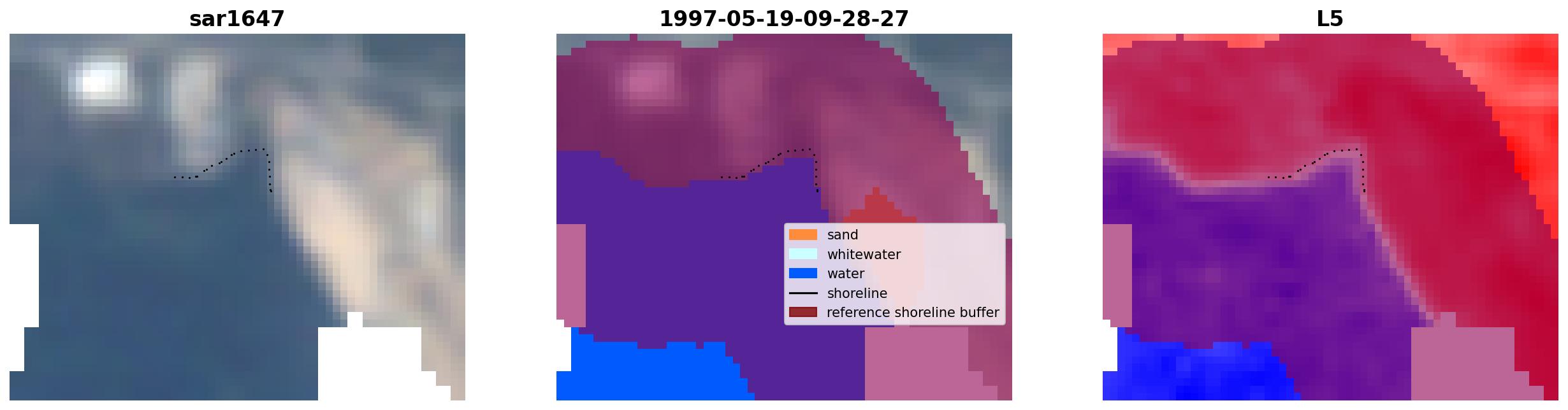 sar1647

1997-05-19-09-28-27

sand
whitewater
water
shoreline
reference shoreline buffer

L5